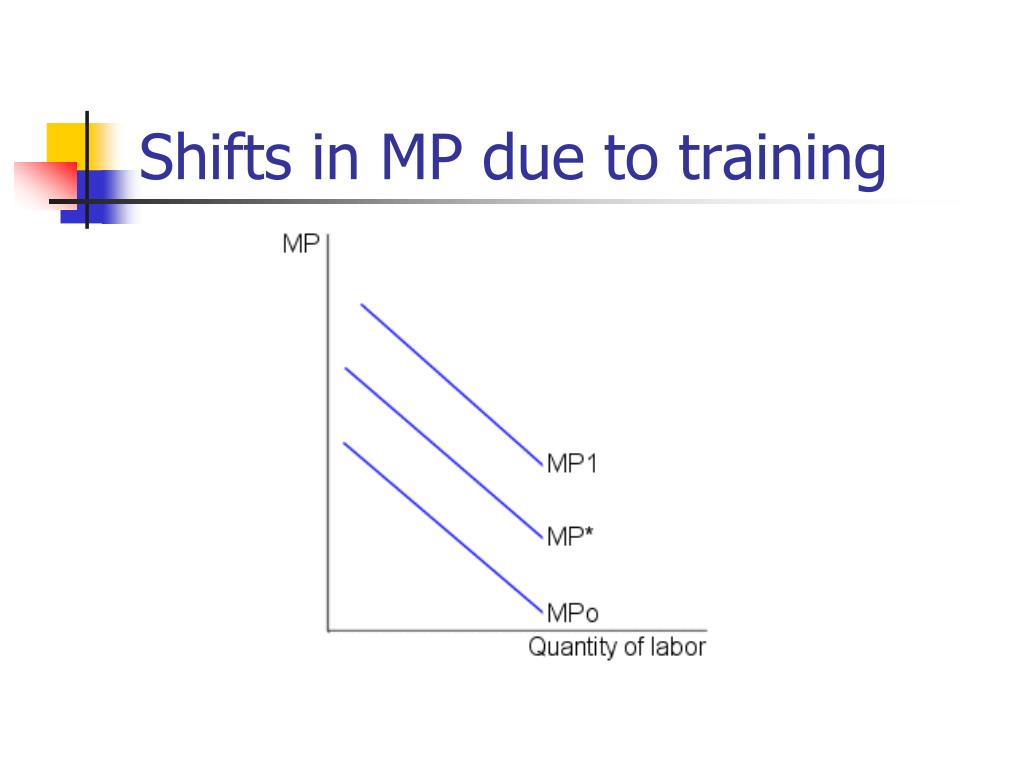 Shifts in MP due to training

MP

MP1

MP*

MPo

Quantity of labor